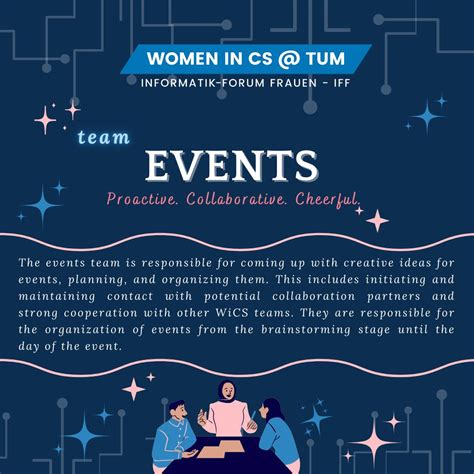 WOMEN IN CS @ TUM
INFORMATIK-FORUM FRAUEN - IFF

team
EVENTS
Proactive. Collaborative. Cheerful.

The events team is responsible for coming up with creative ideas for events, planning, and organizing them. This includes initiating and maintaining contact with potential collaboration partners and strong cooperation with other WiCS teams. They are responsible for the organization of events from the brainstorming stage until the day of the event.